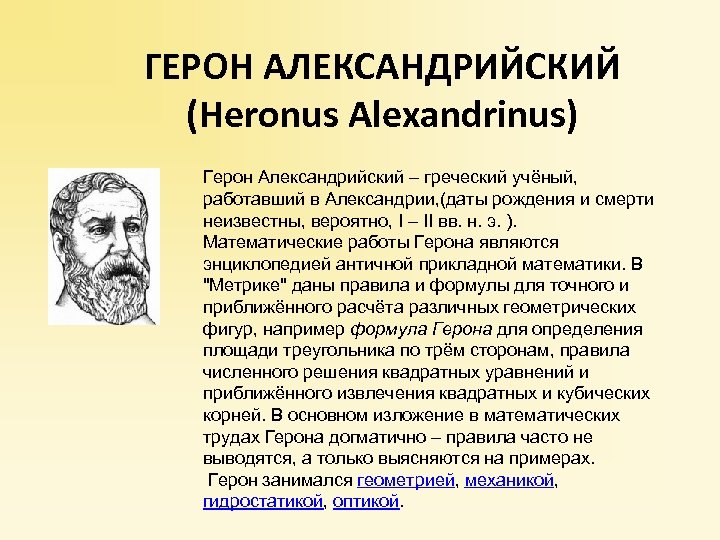 ГЕРОН АЛЕКСАНДРИЙСКИЙ (Heronus Alexandrinus)

Герон Александрийский – греческий учёный, работавший в Александрии,(даты рождения и смерти неизвестны, вероятно, I – II вв. н. э. ). Математические работы Герона являются энциклопедией античной прикладной математики. В "Метрике" даны правила и формулы для точного и приближённого расчёта различных геометрических фигур, например формула Герона для определения площади треугольника по трём сторонам, правила численного решения квадратных уравнений и приближённого извлечения квадратных и кубических корней. В основном изложение в математических трудах Герона догматично – правила часто не выводятся, а только выясняются на примерах.

Герон занимался геометрией, механикой, гидростатикой, оптикой.